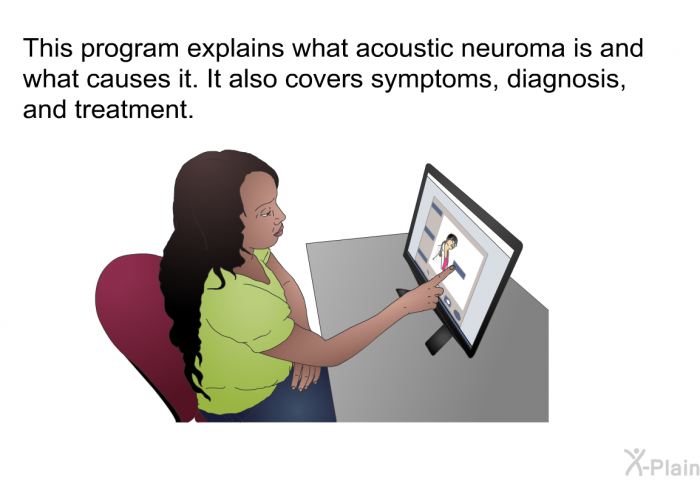 This program explains what acoustic neuroma is and what causes it. It also covers symptoms, diagnosis, and treatment.

X-Plain